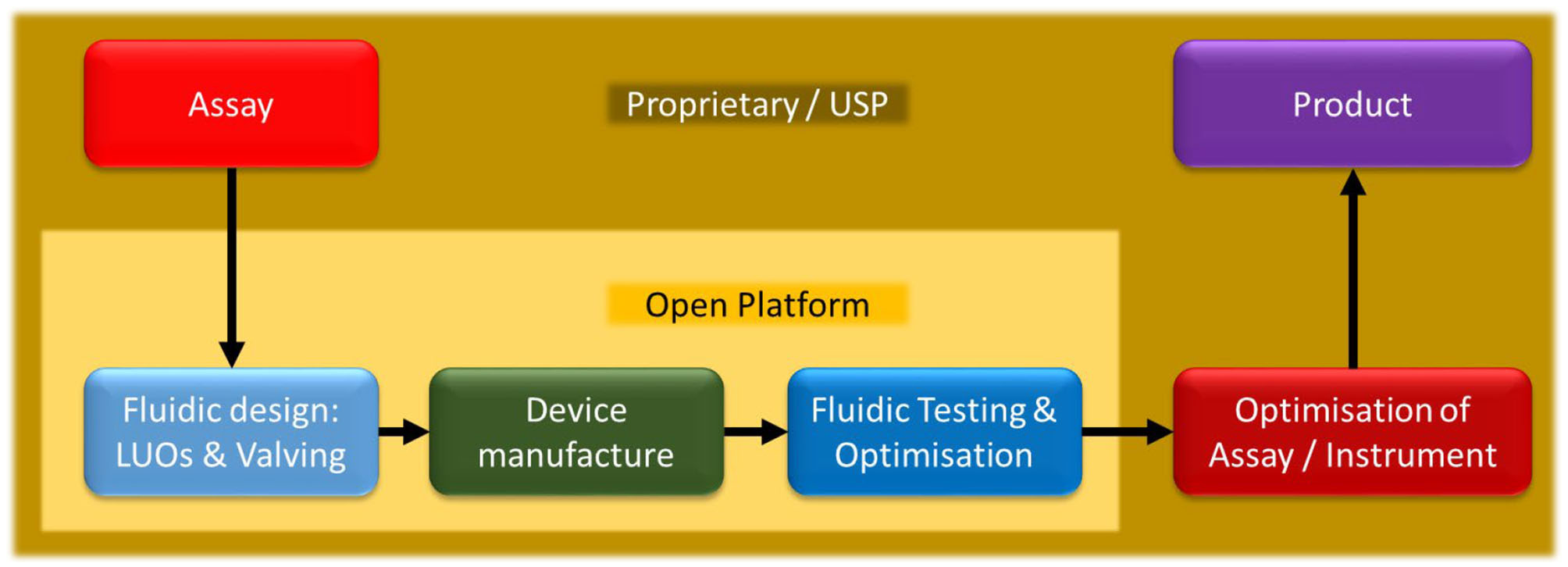 Assay

Proprietary / USP

Product

Open Platform

Fluidic design: LUOs & Valving

Device manufacture

Fluidic Testing & Optimisation

Optimisation of Assay / Instrument